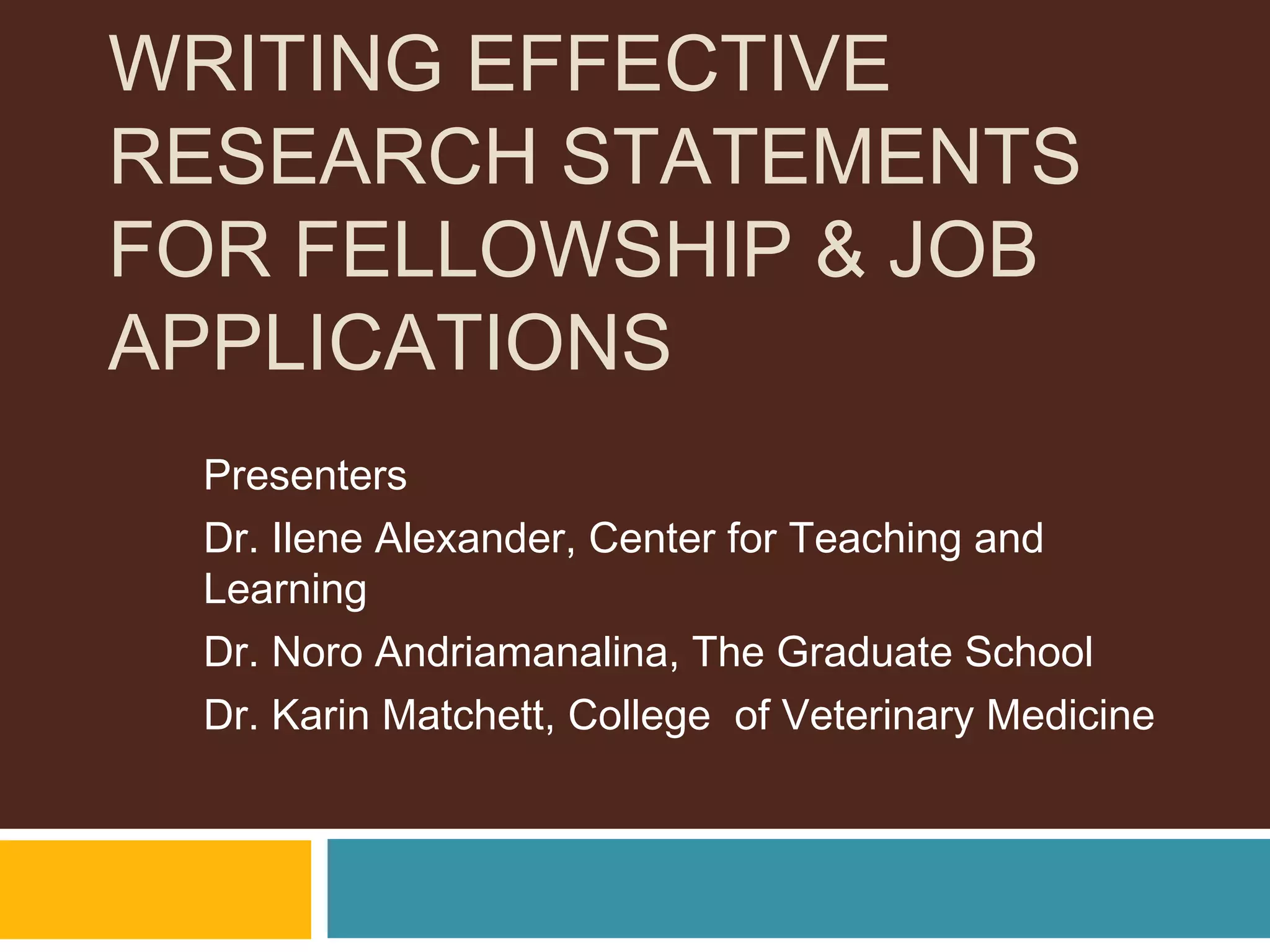 WRITING EFFECTIVE RESEARCH STATEMENTS FOR FELLOWSHIP & JOB APPLICATIONS

Presenters

Dr. Ilene Alexander, Center for Teaching and Learning

Dr. Noro Andriamanalina, The Graduate School

Dr. Karin Matchett, College of Veterinary Medicine